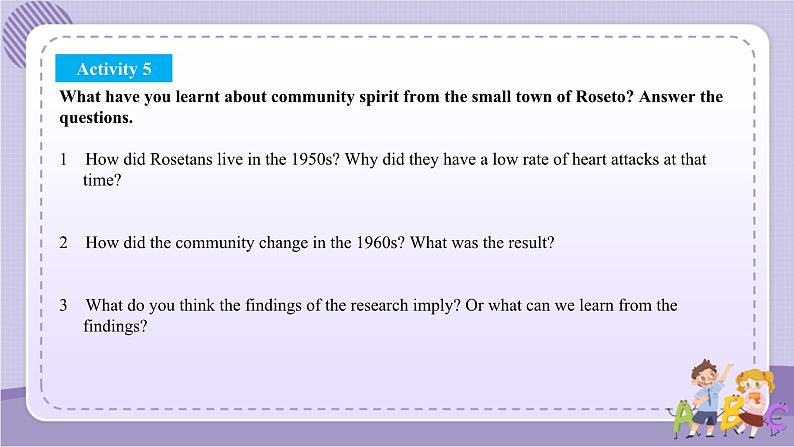 Activity 5

What have you learnt about community spirit from the small town of Roseto? Answer the questions.

1 How did Rosetans live in the 1950s? Why did they have a low rate of heart attacks at that time?

2 How did the community change in the 1960s? What was the result?

3 What do you think the findings of the research imply? Or what can we learn from the findings?

A B C